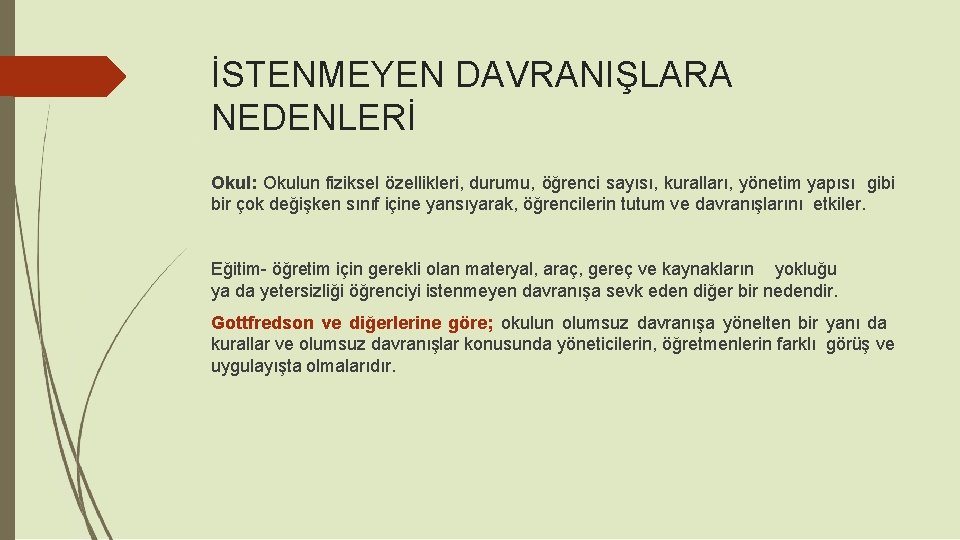 İSTENMEYEN DAVRANIŞLARA NEDENLERİ

Okul: Okulun fiziksel özellikleri, durumu, öğrenci sayısı, kuralları, yönetim yapısı gibi bir çok değişken sınıf içine yansıyarak, öğrencilerin tutum ve davranışlarını etkiler.

Eğitim- öğretim için gerekli olan materyal, araç, gereç ve kaynakların yokluğu ya da yetersizliği öğrenciyi istenmeyen davranışa sevk eden diğer bir nedendir.

Gottfredson ve diğerlerine göre; okulun olumsuz davranışa yönelten bir yanı da kurallar ve olumsuz davranışlar konusunda yöneticilerin, öğretmenlerin farklı görüş ve uygulayışta olmalarıdır.